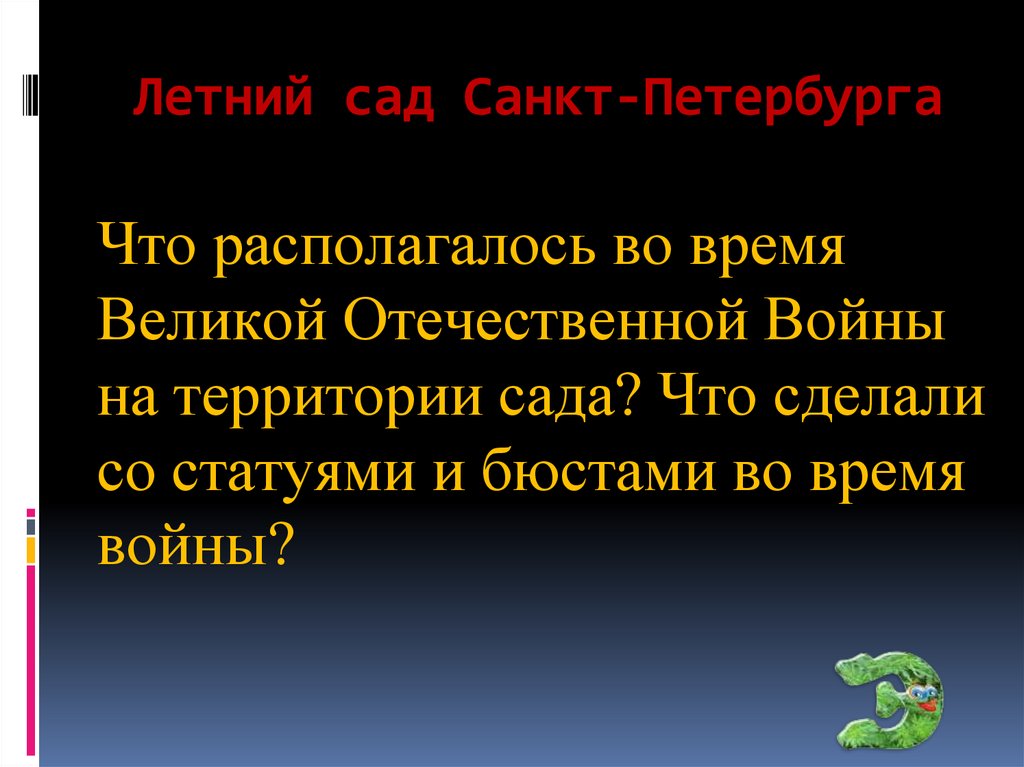 Летний сад Санкт-Петербурга

Что располагалось во время Великой Отечественной Войны на территории сада? Что сделали со статуями и бюстами во время войны?